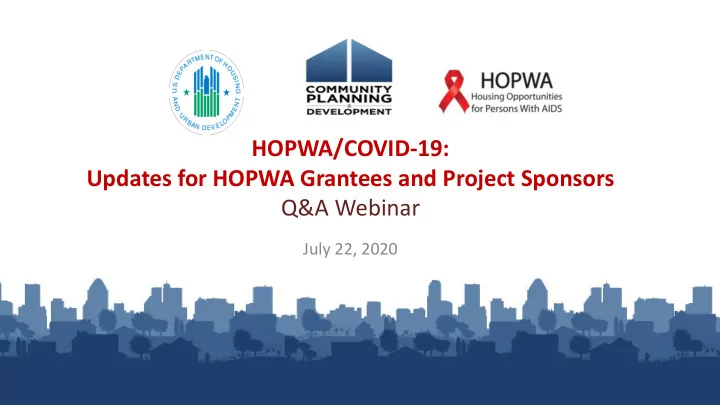 U.S. DEPARTMENT OF HOUSING AND URBAN DEVELOPMENT

COMMUNITY PLANNING & DEVELOPMENT

HOPWA
Housing Opportunities for Persons With AIDS

HOPWA/COVID-19:
Updates for HOPWA Grantees and Project Sponsors
Q&A Webinar

July 22, 2020